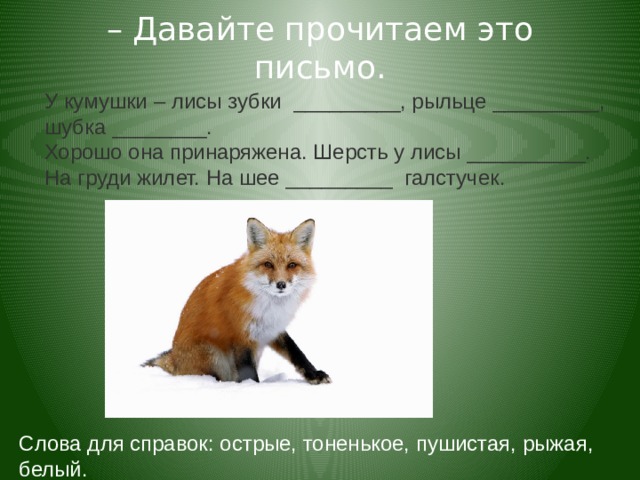 – Давайте прочитаем это письмо.

У кумушки – лисы зубки __________, рыльце __________, шубка _________.
Хорошо она принаряжена. Шерсть у лисы ___________.
На груди жилет. На шее __________ галстучек.

Слова для справок: острые, тоненькое, пушистая, рыжая, белый.